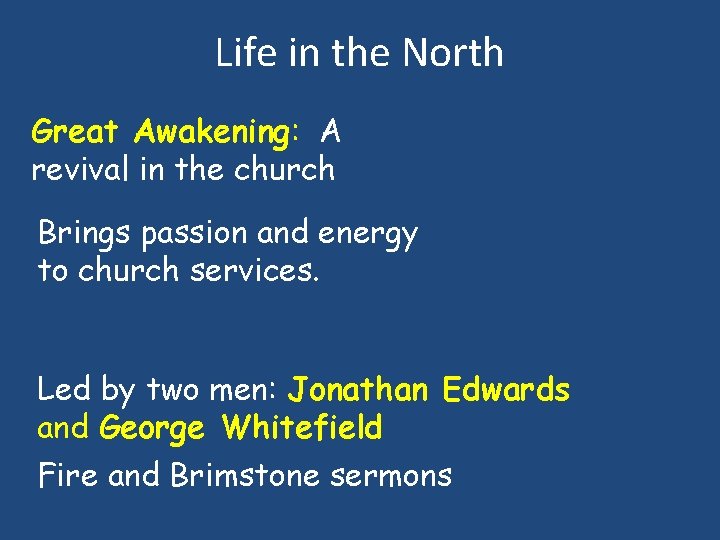 Life in the North

Great Awakening: A revival in the church

Brings passion and energy to church services.

Led by two men: Jonathan Edwards and George Whitefield

Fire and Brimstone sermons